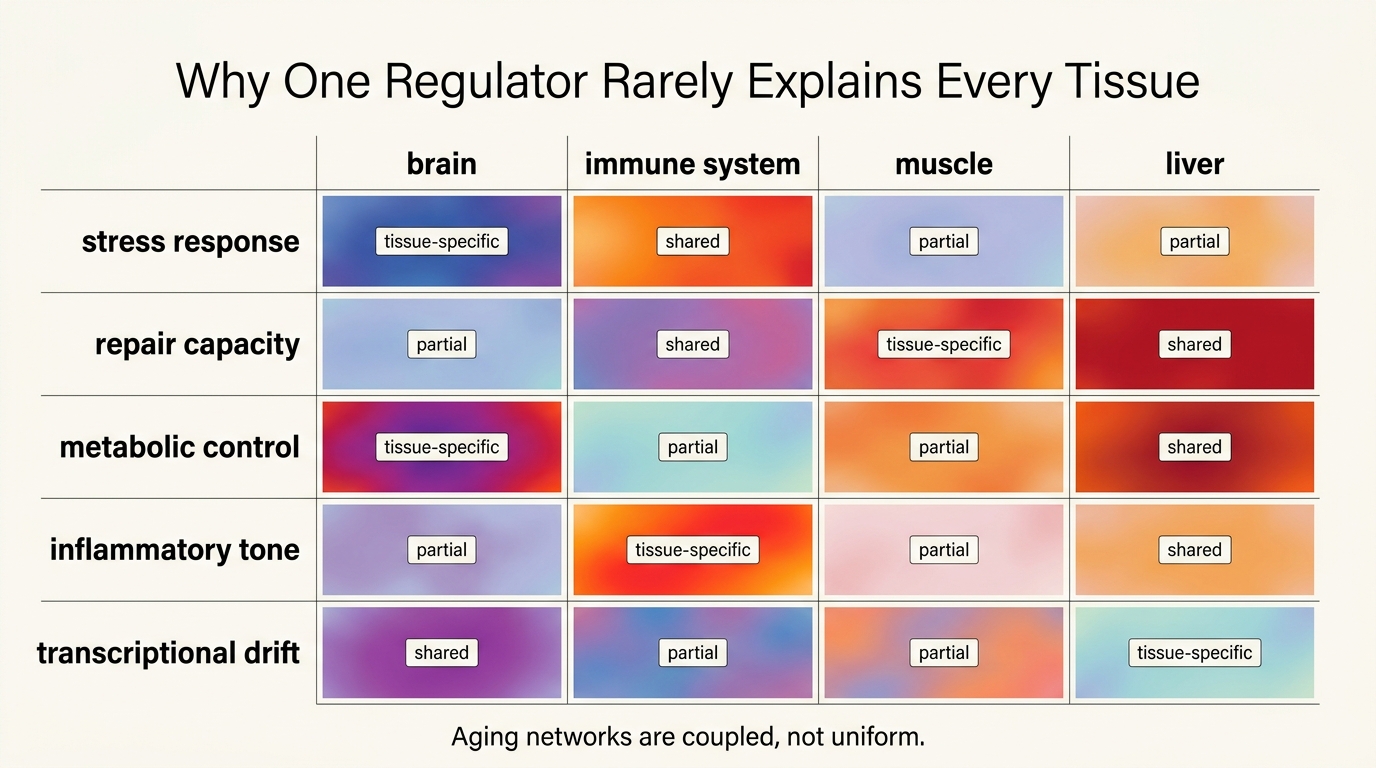 Why One Regulator Rarely Explains Every Tissue

| | brain | immune system | muscle | liver |
|---|---|---|---|---|
| stress response | tissue-specific | shared | partial | partial |
| repair capacity | partial | shared | tissue-specific | shared |
| metabolic control | tissue-specific | partial | partial | shared |
| inflammatory tone | partial | tissue-specific | partial | shared |
| transcriptional drift | shared | partial | partial | tissue-specific |

Aging networks are coupled, not uniform.